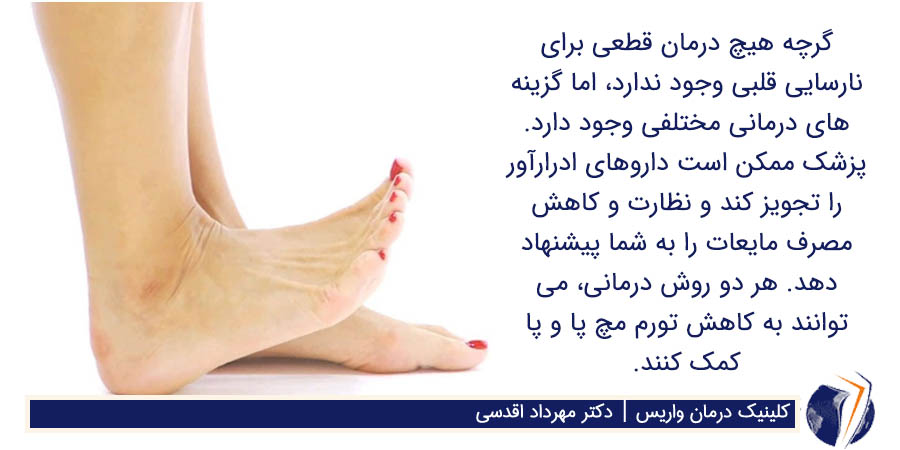 گرچه هیچ درمان قطعی برای نارسایی قلبی وجود ندارد، اما گزینه های درمانی مختلفی وجود دارد. پزشک ممکن است داروهای ادرارآور را تجویز کند و نظارت و کاهش مصرف مایعات را به شما پیشنهاد دهد. هر دو روش درمانی، می توانند به کاهش تورم مچ پا و پا کمک کنند.

کلینیک درمان واریس | دکتر مهرداد اقدسی